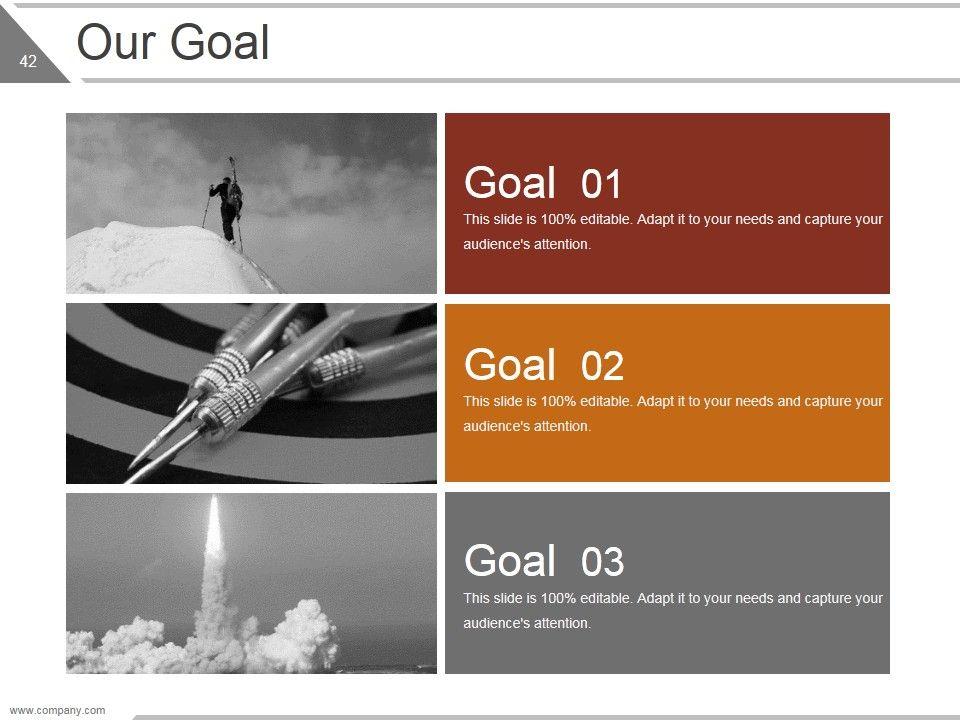 42

Our Goal

Goal 01
This slide is 100% editable. Adapt it to your needs and capture your audience's attention.

Goal 02
This slide is 100% editable. Adapt it to your needs and capture your audience's attention.

Goal 03
This slide is 100% editable. Adapt it to your needs and capture your audience's attention.

www.company.com